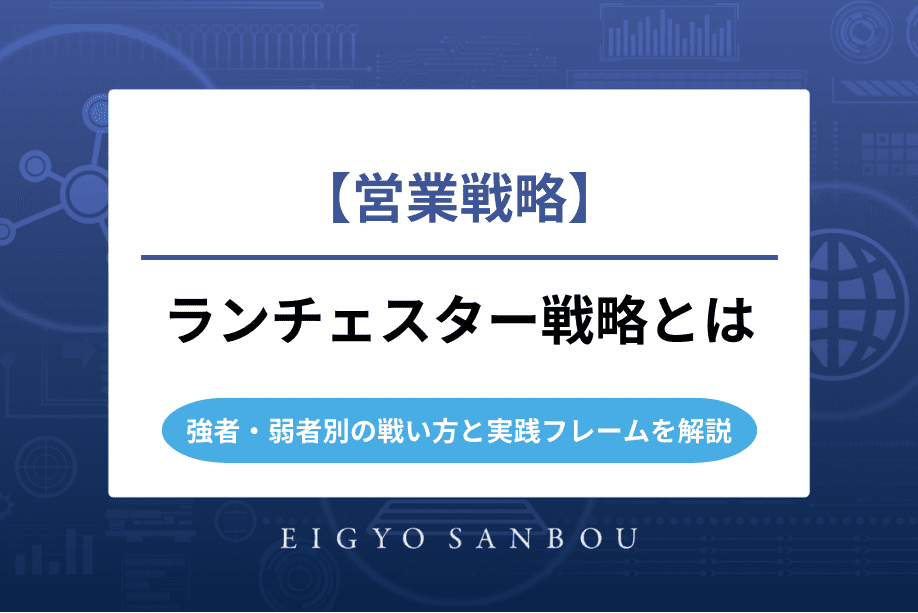 【営業戦略】

ランチェスター戦略とは

強者・弱者別の戦い方と実践フレームを解説

EIGYO SANBOU